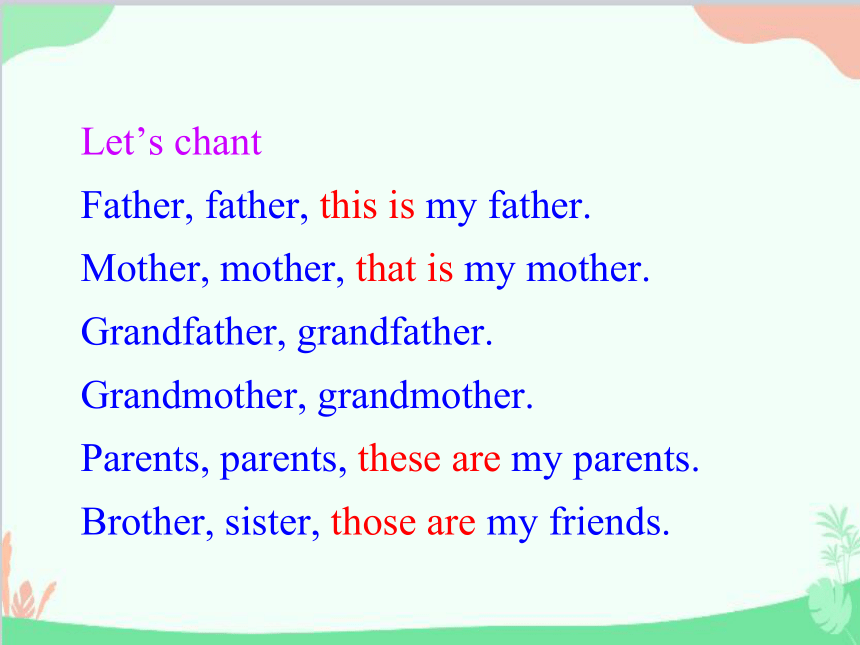 Let’s chant

Father, father, this is my father.

Mother, mother, that is my mother.

Grandfather, grandfather.

Grandmother, grandmother.

Parents, parents, these are my parents.

Brother, sister, those are my friends.